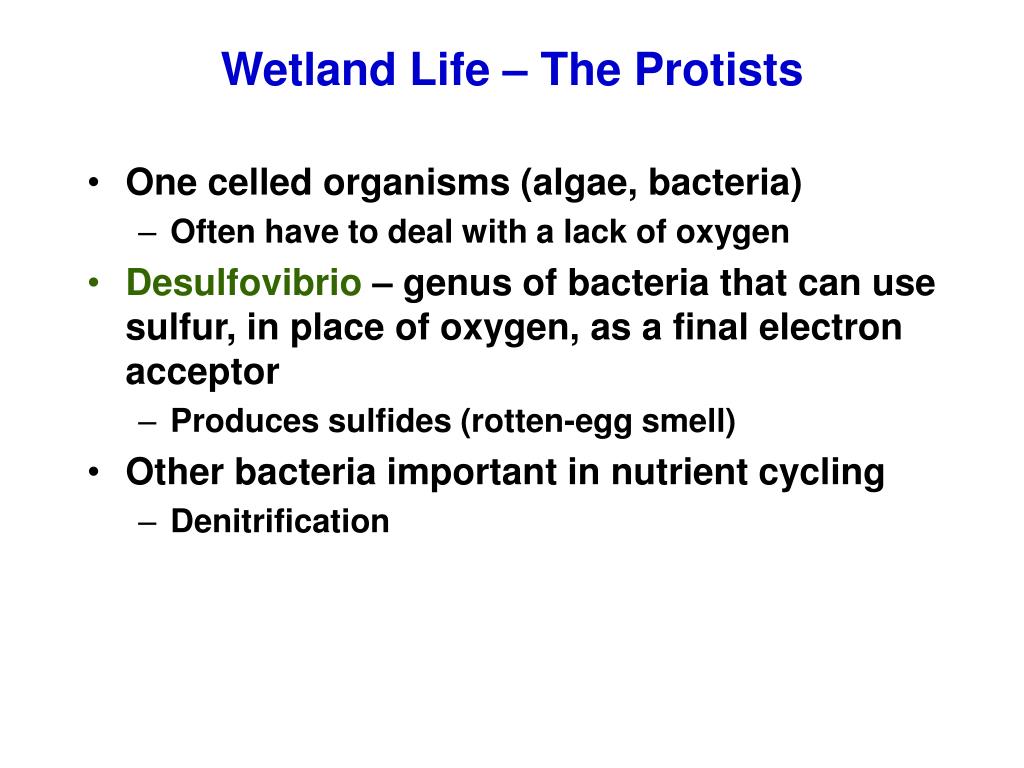 Wetland Life – The Protists

• One celled organisms (algae, bacteria)
  – Often have to deal with a lack of oxygen
• Desulfovibrio – genus of bacteria that can use sulfur, in place of oxygen, as a final electron acceptor
  – Produces sulfides (rotten-egg smell)
• Other bacteria important in nutrient cycling
  – Denitrification